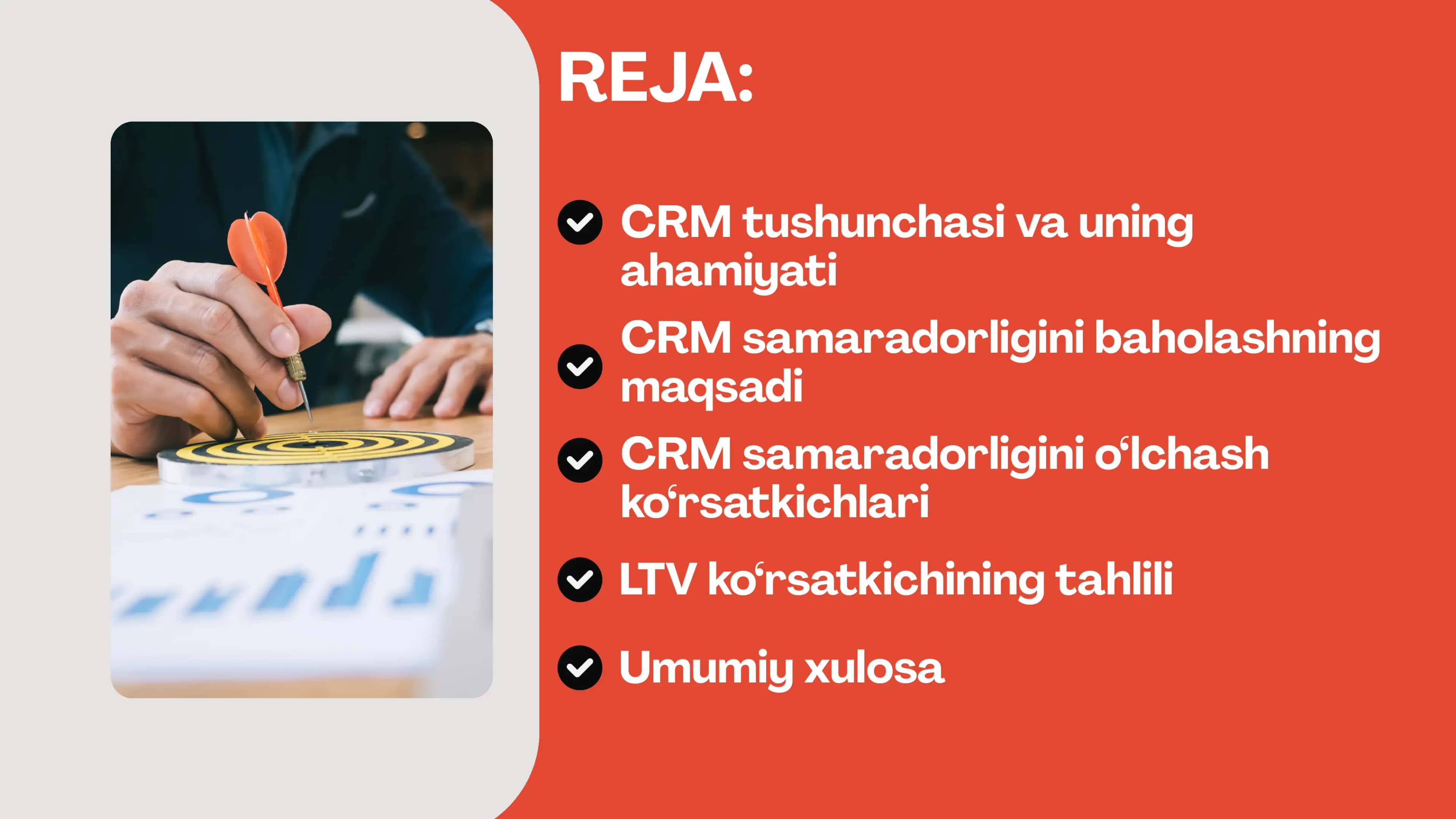 REJA:

CRM tushunchasi va uning ahamiyati

CRM samaradorligini baholashning maqsadi

CRM samaradorligini oʻlchash koʻrsatkichlari

LTV koʻrsatkichining tahlili

Umumiy xulosa